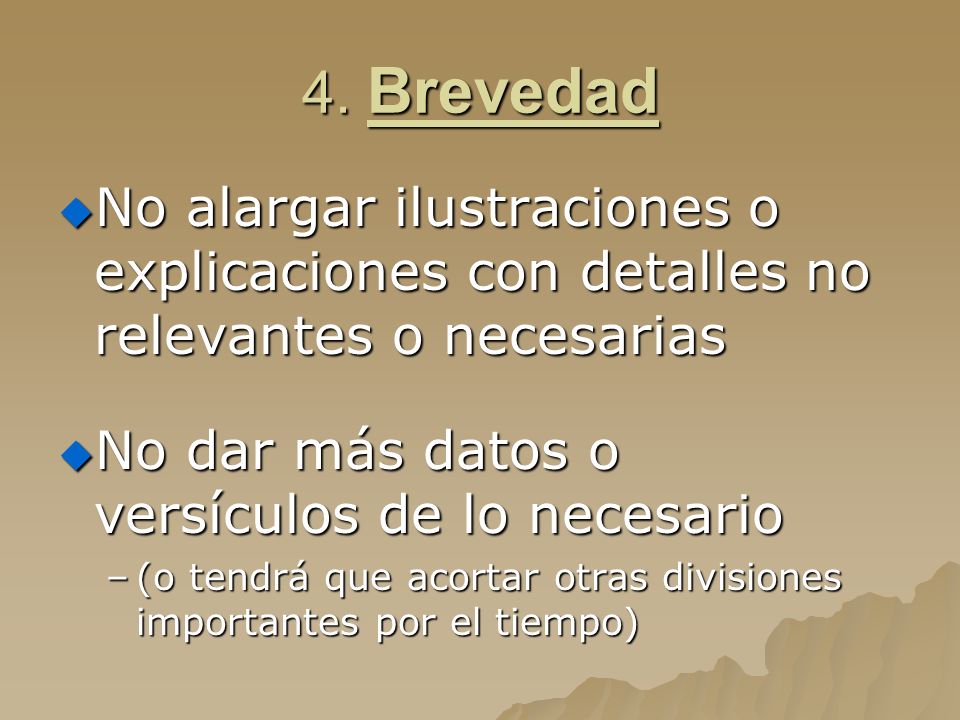 4. Brevedad

No alargar ilustraciones o explicaciones con detalles no relevantes o necesarias

No dar más datos o versículos de lo necesario

– (o tendrá que acortar otras divisiones importantes por el tiempo)